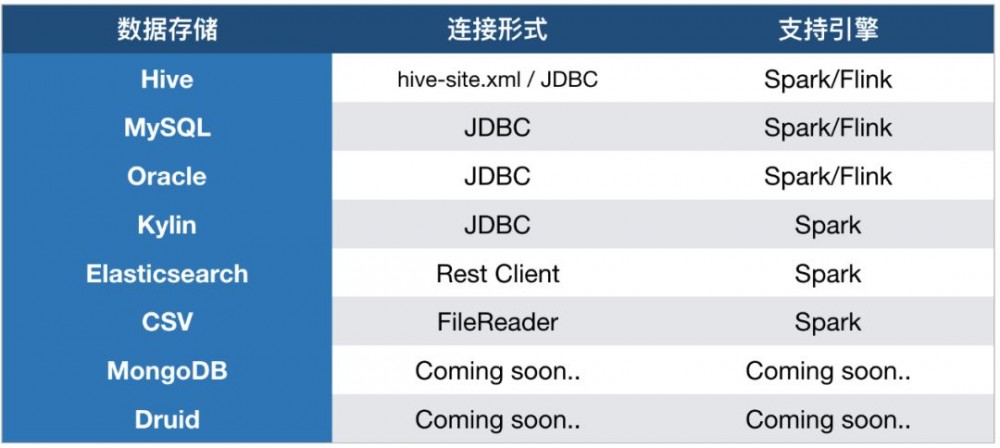 | 数据存储 | 连接形式 | 支持引擎 |
|---|---|---|
| Hive | hive-site.xml / JDBC | Spark/Flink |
| MySQL | JDBC | Spark/Flink |
| Oracle | JDBC | Spark/Flink |
| Kylin | JDBC | Spark |
| Elasticsearch | Rest Client | Spark |
| CSV | FileReader | Spark |
| MongoDB | Coming soon.. | Coming soon.. |
| Druid | Coming soon.. | Coming soon.. |